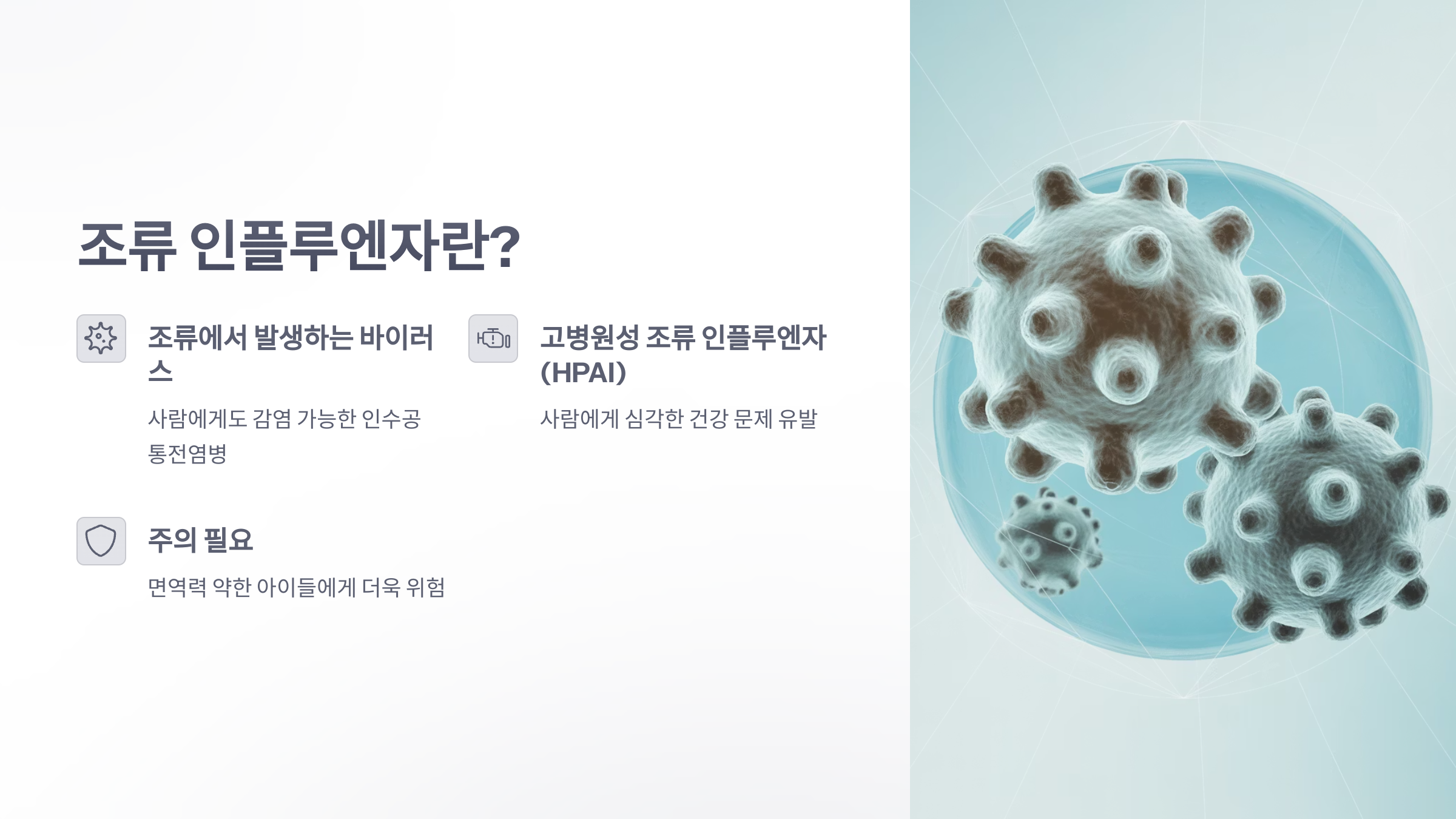 조류 인플루엔자란?

조류에서 발생하는 바이러스

사람에게도 감염 가능한 인수공통전염병

고병원성 조류 인플루엔자 (HPAI)

사람에게 심각한 건강 문제 유발

주의 필요

면역력 약한 아이들에게 더욱 위험